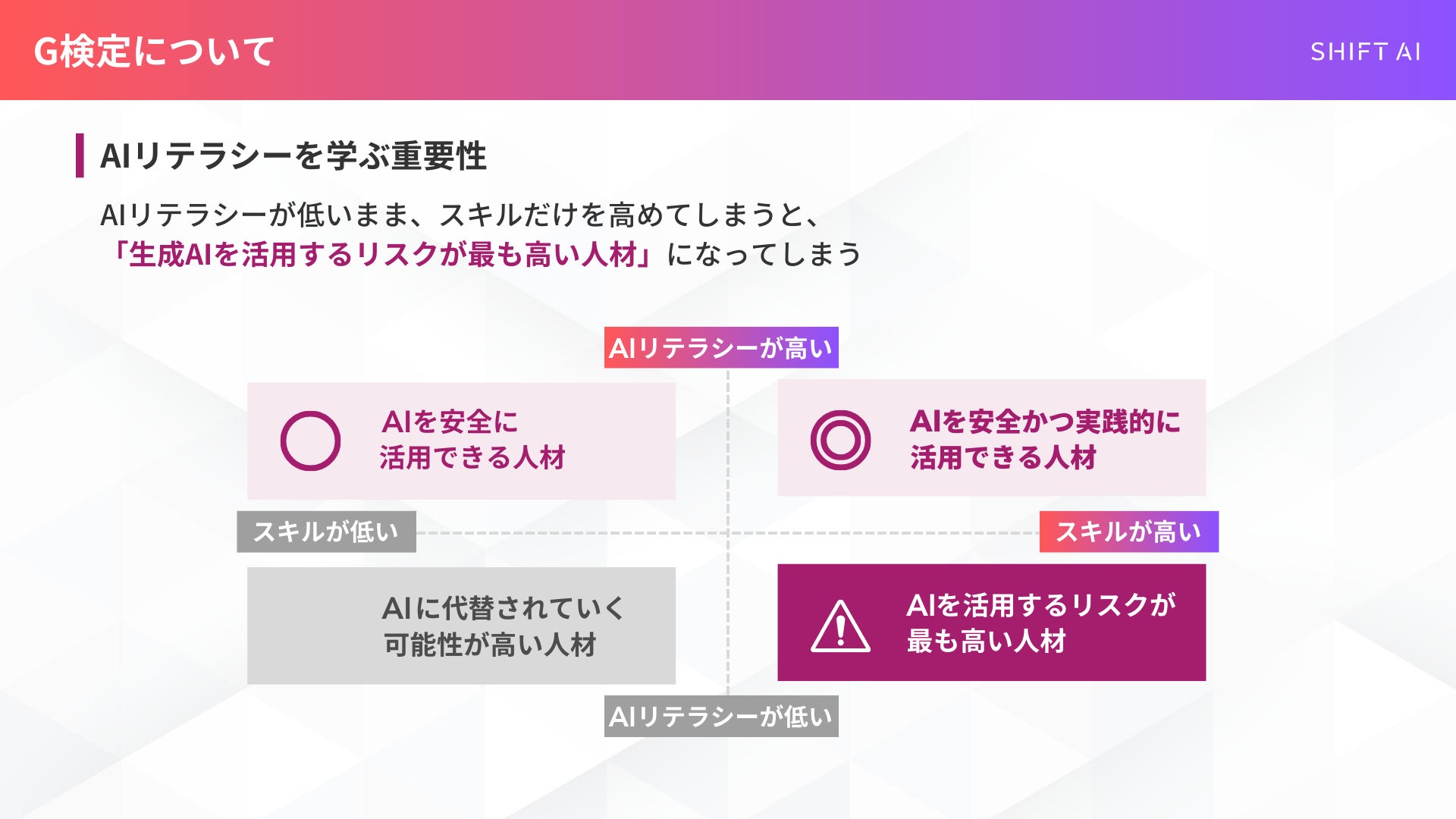 G検定について

SHIFT AI

AIリテラシーを学ぶ重要性

AIリテラシーが低いまま、スキルだけを高めてしまうと、「生成AIを活用するリスクが最も高い人材」になってしまう

AIリテラシーが高い

AIを安全に活用できる人材

AIを安全かつ実践的に活用できる人材

スキルが低い

スキルが高い

AIに代替されていく可能性が高い人材

AIを活用するリスクが最も高い人材

AIリテラシーが低い